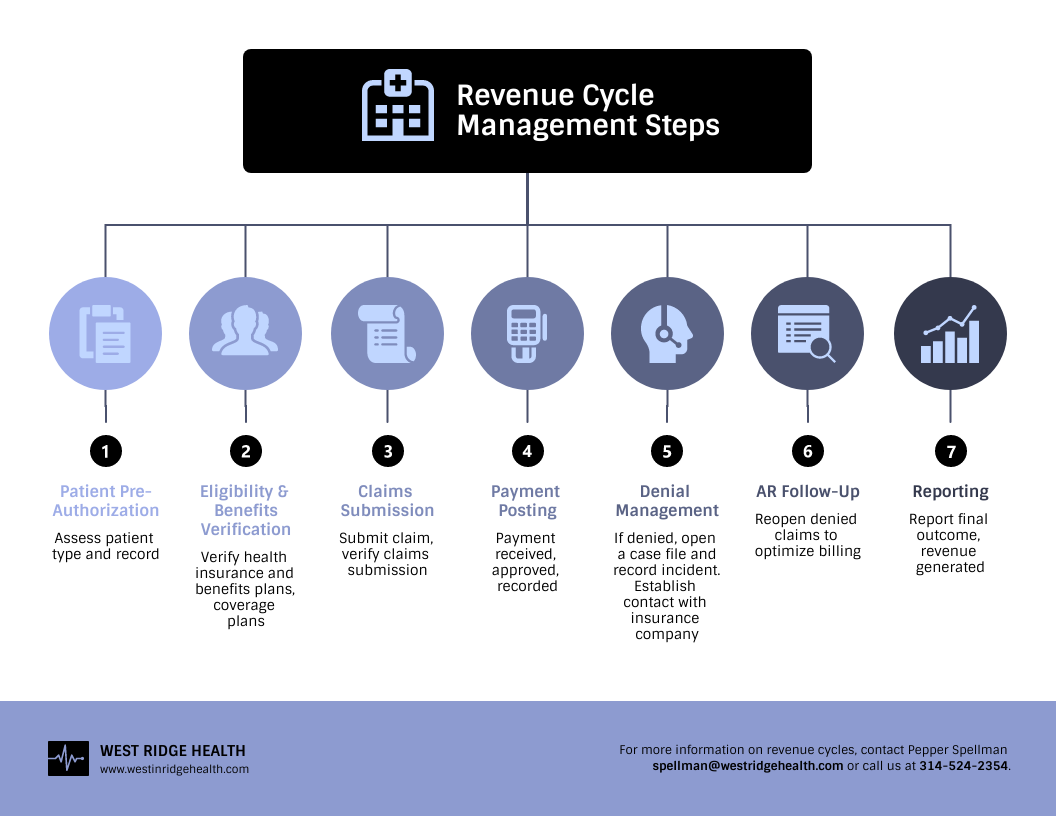 Revenue Cycle Management Steps

1
Patient Pre-Authorization
Assess patient type and record

2
Eligibility & Benefits Verification
Verify health insurance and benefits plans, coverage plans

3
Claims Submission
Submit claim, verify claims submission

4
Payment Posting
Payment received, approved, recorded

5
Denial Management
If denied, open a case file and record incident. Establish contact with insurance company

6
AR Follow-Up
Reopen denied claims to optimize billing

7
Reporting
Report final outcome, revenue generated

WEST RIDGE HEALTH
www.westinridgehealth.com

For more information on revenue cycles, contact Pepper Spellman
spellman@westridgehealth.com or call us at 314-524-2354.